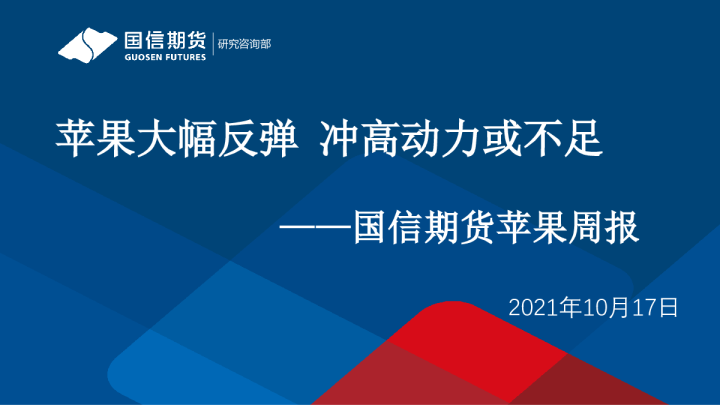 国信期货
GUOSEN FUTURES
研究咨询部

苹果大幅反弹 冲高动力或不足

——国信期货苹果周报

2021年10月17日